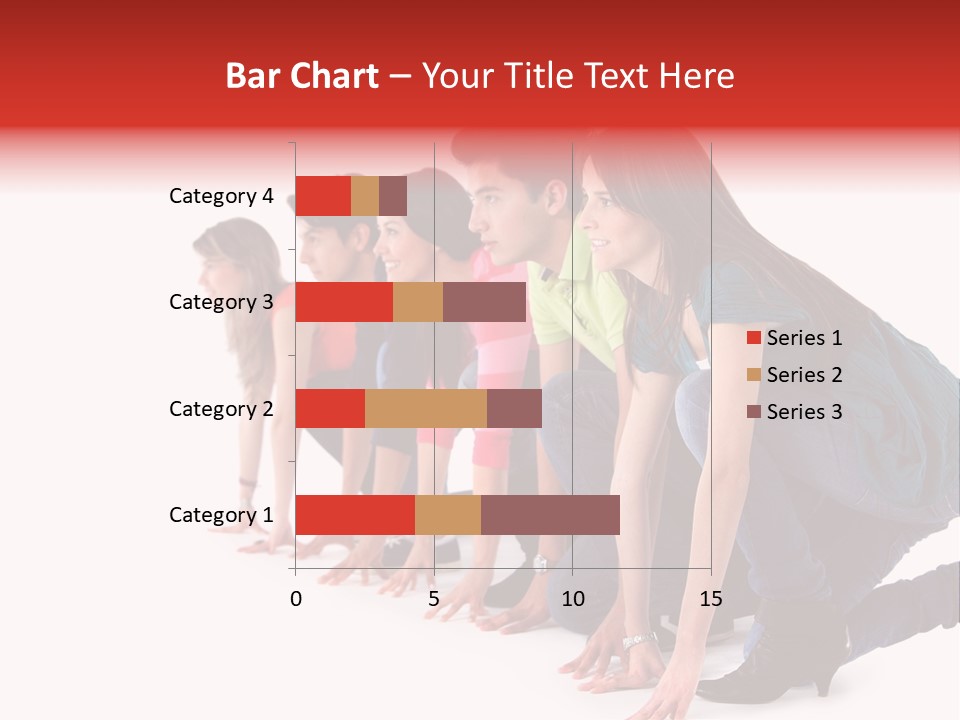 Bar Chart – Your Title Text Here

Category 4
Category 3
Category 2
Category 1

0 5 10 15

Series 1
Series 2
Series 3